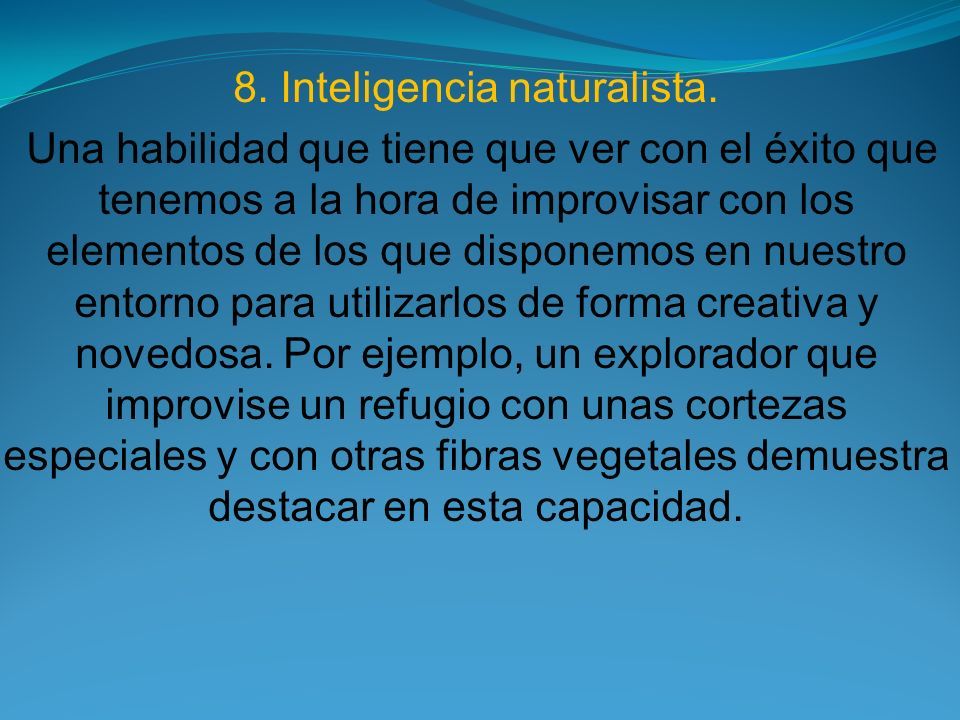 8. Inteligencia naturalista.

Una habilidad que tiene que ver con el éxito que tenemos a la hora de improvisar con los elementos de los que disponemos en nuestro entorno para utilizarlos de forma creativa y novedosa. Por ejemplo, un explorador que improvise un refugio con unas cortezas especiales y con otras fibras vegetales demuestra destacar en esta capacidad.